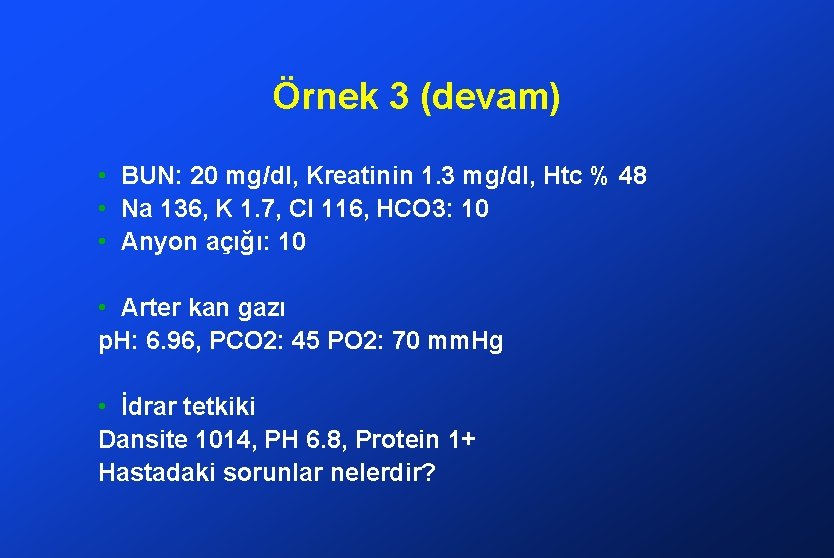 Örnek 3 (devam)

• BUN: 20 mg/dl, Kreatinin 1.3 mg/dl, Htc % 48
• Na 136, K 1.7, Cl 116, HCO3: 10
• Anyon açığı: 10

• Arter kan gazı
pH: 6.96, PCO2: 45 PO2: 70 mmHg

• İdrar tetkiki
Dansite 1014, PH 6.8, Protein 1+
Hastadaki sorunlar nelerdir?